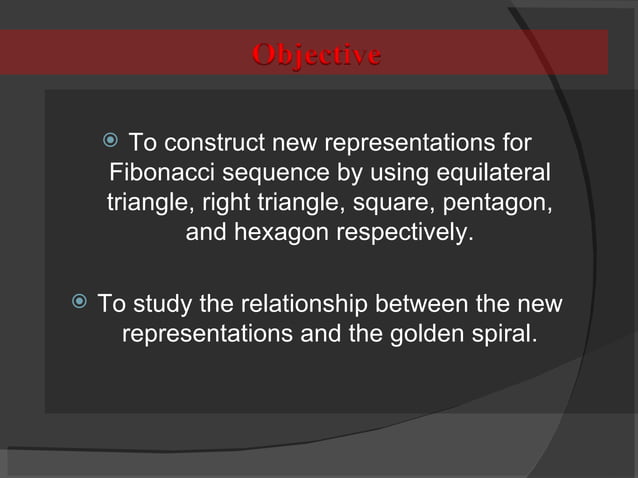 Objective

To construct new representations for Fibonacci sequence by using equilateral triangle, right triangle, square, pentagon, and hexagon respectively.

To study the relationship between the new representations and the golden spiral.